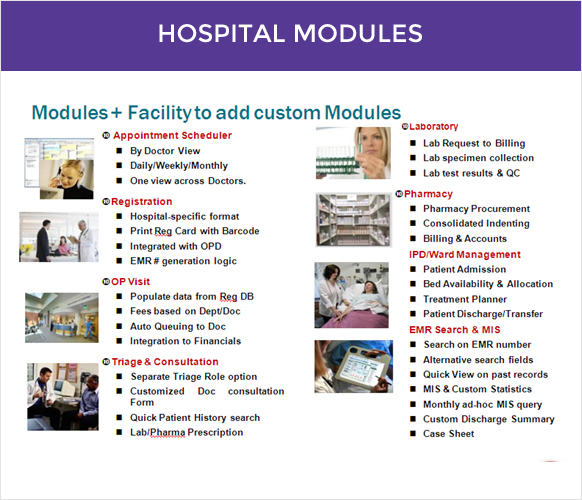 HOSPITAL MODULES

Modules + Facility to add custom Modules

Appointment Scheduler
- By Doctor View
- Daily/Weekly/Monthly
- One view across Doctors.

Registration
- Hospital-specific format
- Print Reg Card with Barcode
- Integrated with OPD
- EMR # generation logic

OP Visit
- Populate data from Reg DB
- Fees based on Dept/Doc
- Auto Queuing to Doc
- Integration to Financials

Triage & Consultation
- Separate Triage Role option
- Customized Doc consultation Form
- Quick Patient History search
- Lab/Pharma Prescription

Laboratory
- Lab Request to Billing
- Lab specimen collection
- Lab test results & QC

Pharmacy
- Pharmacy Procurement
- Consolidated Indenting
- Billing & Accounts

IPD/Ward Management
- Patient Admission
- Bed Availability & Allocation
- Treatment Planner
- Patient Discharge/Transfer

EMR Search & MIS
- Search on EMR number
- Alternative search fields
- Quick View on past records
- MIS & Custom Statistics
- Monthly ad-hoc MIS query
- Custom Discharge Summary
- Case Sheet